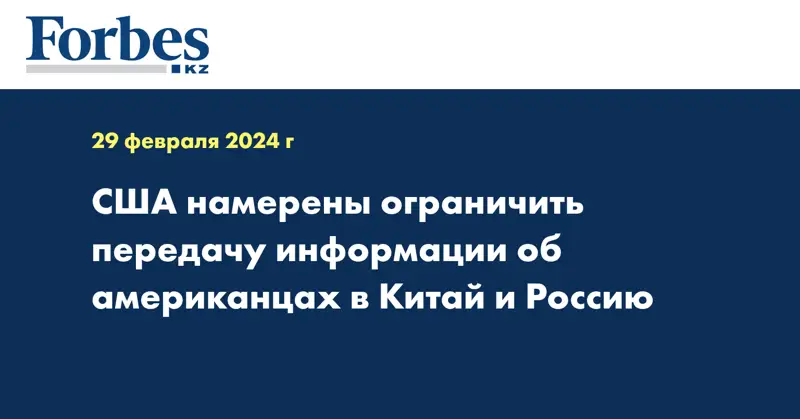 Forbes
KZ

29 февраля 2024 г

США намерены ограничить передачу информации об американцах в Китай и Россию